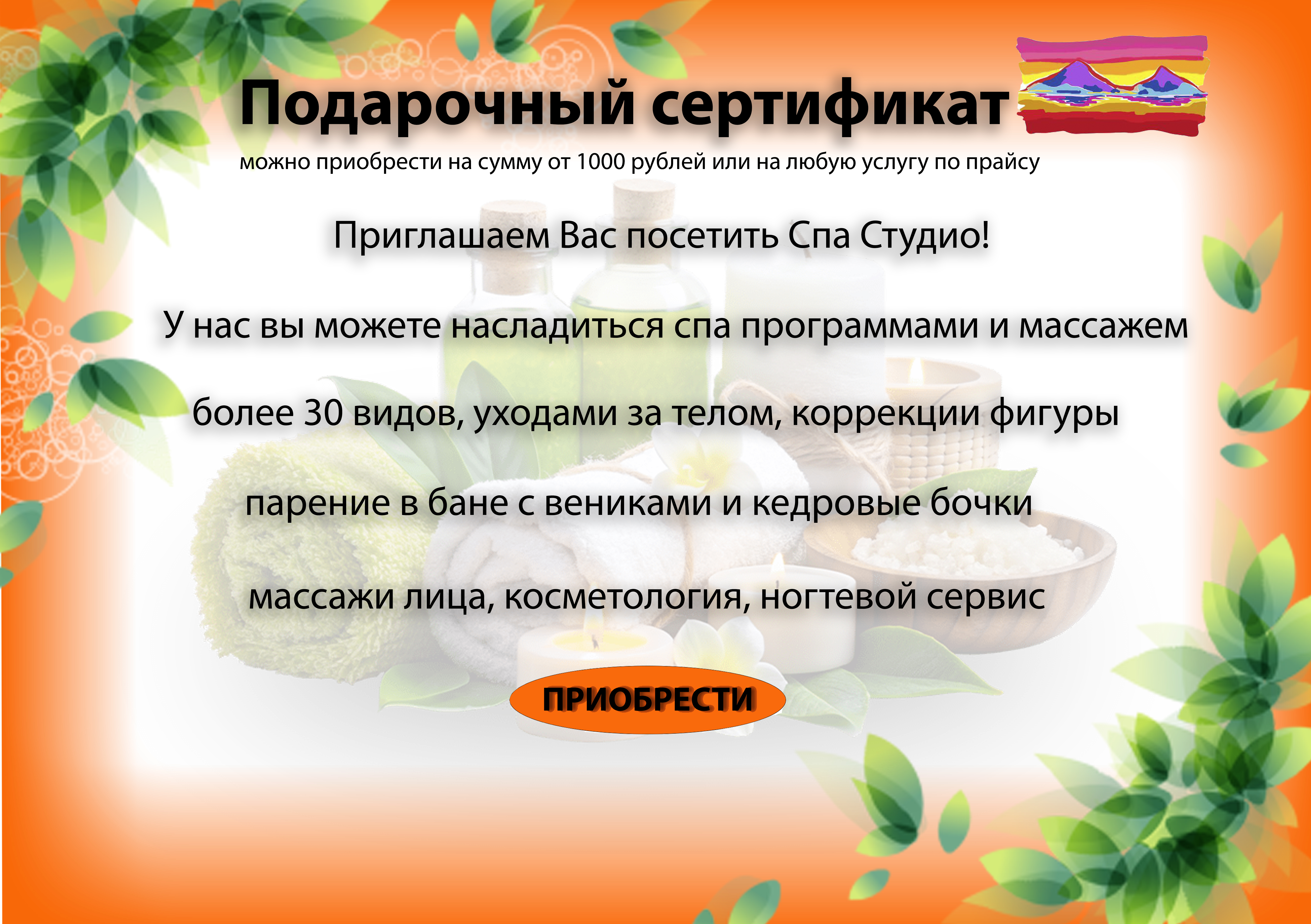 Подарочный сертификат

можно приобрести на сумму от 1000 рублей или на любую услугу по прайсу

Приглашаем Вас посетить Спа Студио!

У нас вы можете насладиться спа программами и массажем

более 30 видов, уходами за телом, коррекции фигуры

парение в бане с вениками и кедровые бочки

массажи лица, косметология, ногтевой сервис

ПРИОБРЕСТИ